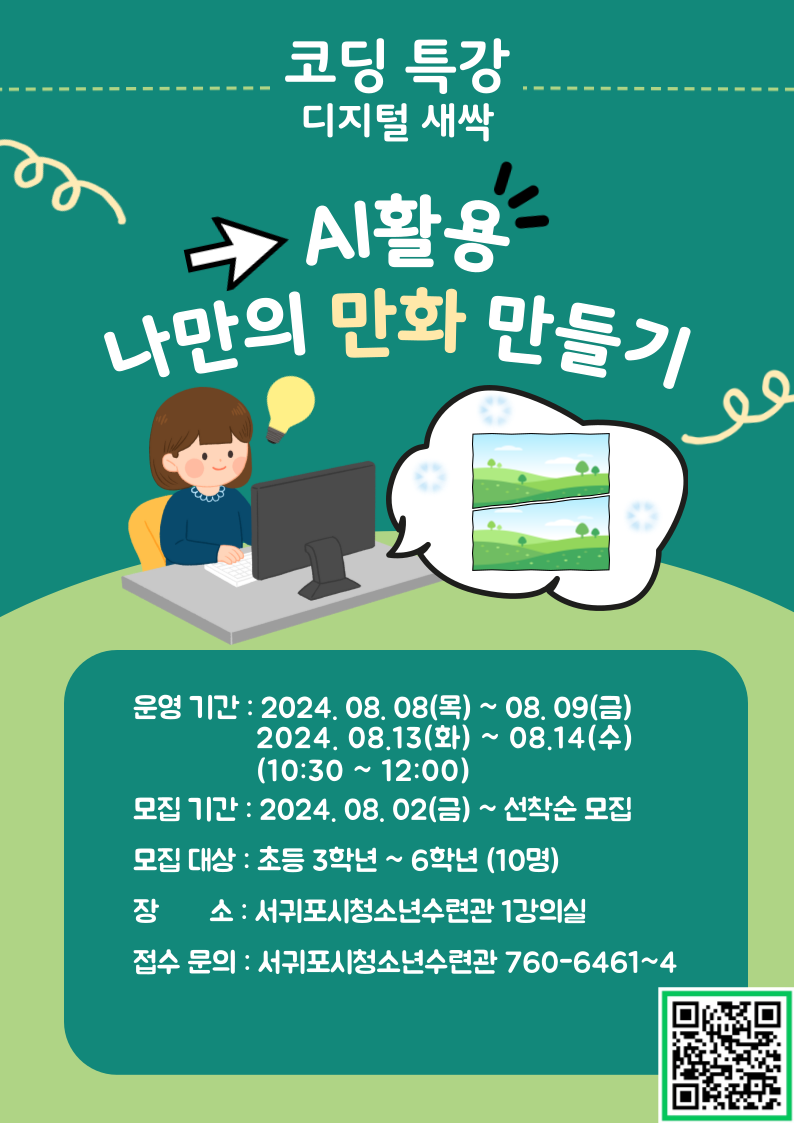 코딩 특강
디지털 새싹

AI활용
나만의 만화 만들기

운영 기간 : 2024. 08. 08(목) ~ 08. 09(금)
2024. 08.13(화) ~ 08.14(수)
(10:30 ~ 12:00)

모집 기간 : 2024. 08. 02(금) ~ 선착순 모집

모집 대상 : 초등 3학년 ~ 6학년 (10명)

장 소 : 서귀포시청소년수련관 1강의실

접수 문의 : 서귀포시청소년수련관 760-6461~4